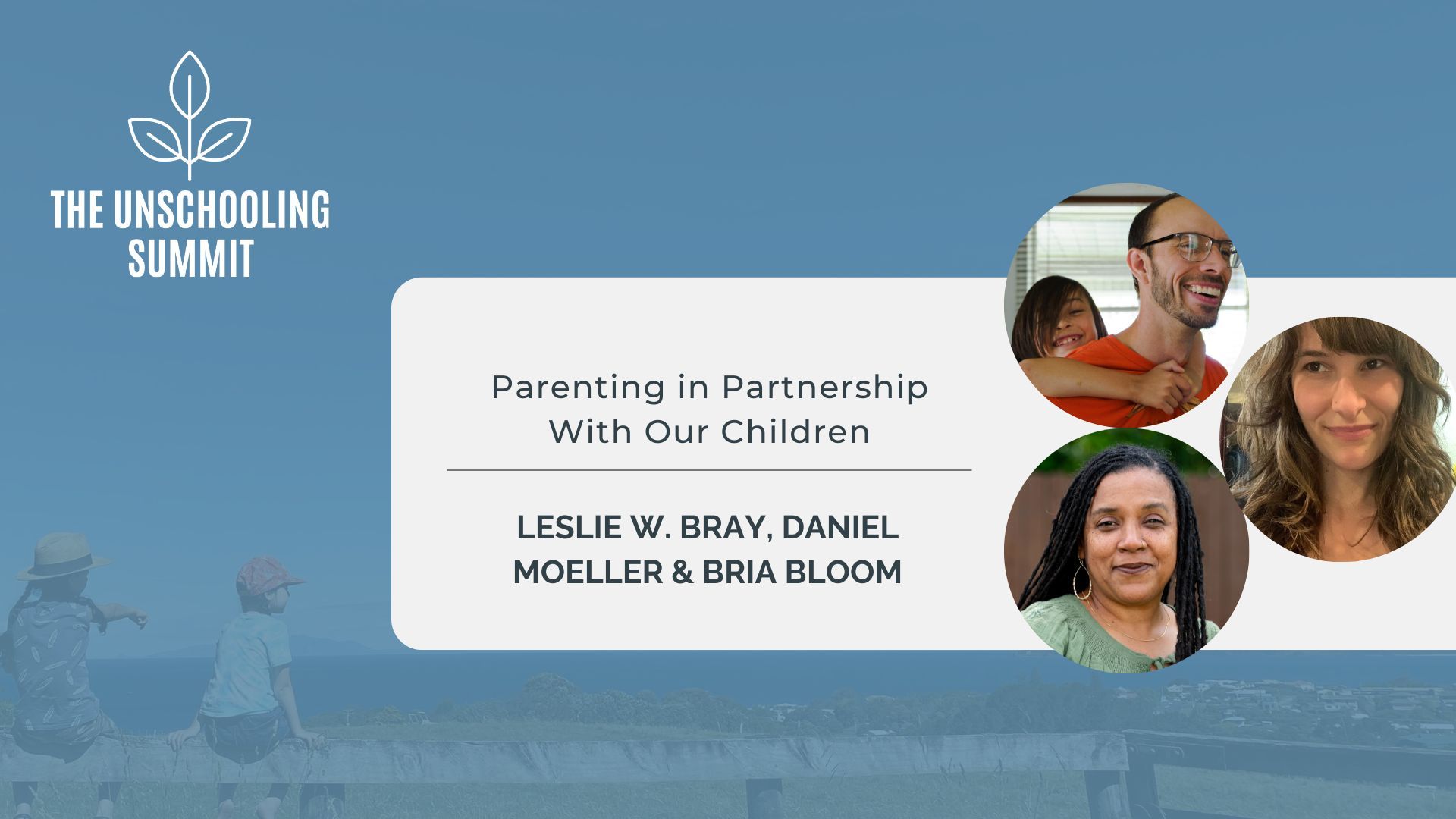 THE UNSCHOOLING SUMMIT

Parenting in Partnership With Our Children

LESLIE W. BRAY, DANIEL MOELLER & BRIA BLOOM